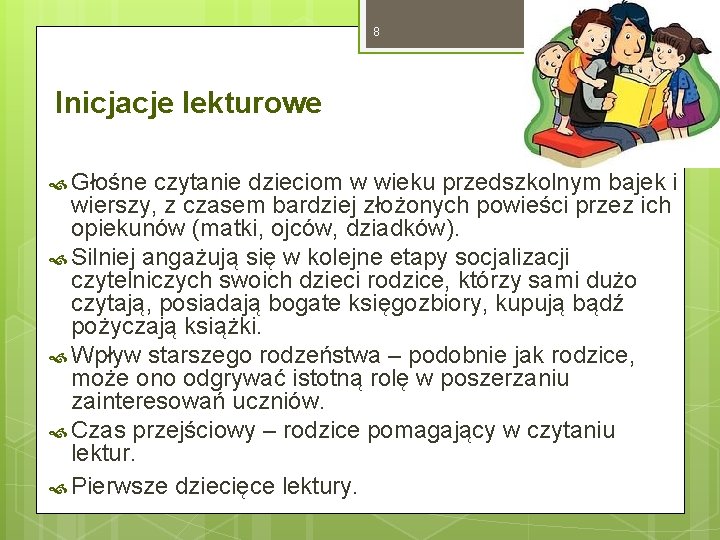 8

Inicjacje lekturowe

Głośne czytanie dzieciom w wieku przedszkolnym bajek i wierszy, z czasem bardziej złożonych powieści przez ich opiekunów (matki, ojców, dziadków).

Silniej angażują się w kolejne etapy socjalizacji czytelniczych swoich dzieci rodzice, którzy sami dużo czytają, posiadają bogate księgozbiory, kupują bądź pożyczają książki.

Wpływ starszego rodzeństwa – podobnie jak rodzice, może ono odgrywać istotną rolę w poszerzaniu zainteresowań uczniów.

Czas przejściowy – rodzice pomagający w czytaniu lektur.

Pierwsze dziecięce lektury.